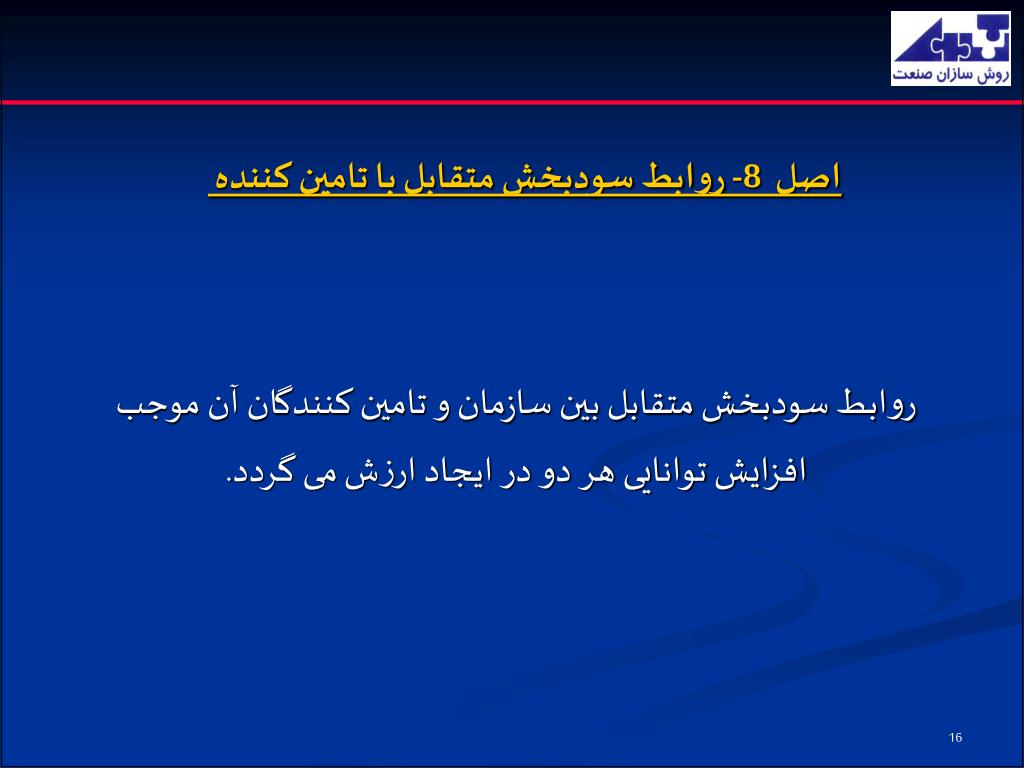 روش سازان صنعت

اصل 8- روابط سودبخش متقابل با تامین کننده

روابط سودبخش متقابل بین سازمان و تامین کنندگان آن موجب افزایش توانایی هر دو در ایجاد ارزش می گردد.

16